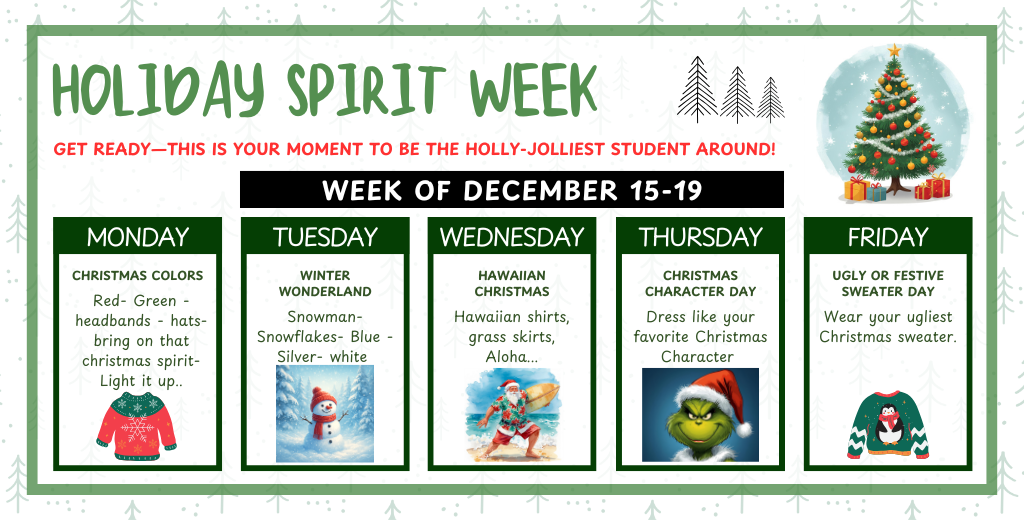 HOLIDAY SPIRIT WEEK

GET READY—THIS IS YOUR MOMENT TO BE THE HOLLY-JOLLIEST STUDENT AROUND!

WEEK OF DECEMBER 15-19

MONDAY

CHRISTMAS COLORS

Red- Green - headbands - hats- bring on that christmas spirit- Light it up..

TUESDAY

WINTER WONDERLAND

Snowman- Snowflakes- Blue - Silver- white

WEDNESDAY

HAWAIIAN CHRISTMAS

Hawaiian shirts, grass skirts, Aloha...

THURSDAY

CHRISTMAS CHARACTER DAY

Dress like your favorite Christmas Character

FRIDAY

UGLY OR FESTIVE SWEATER DAY

Wear your ugliest Christmas sweater.